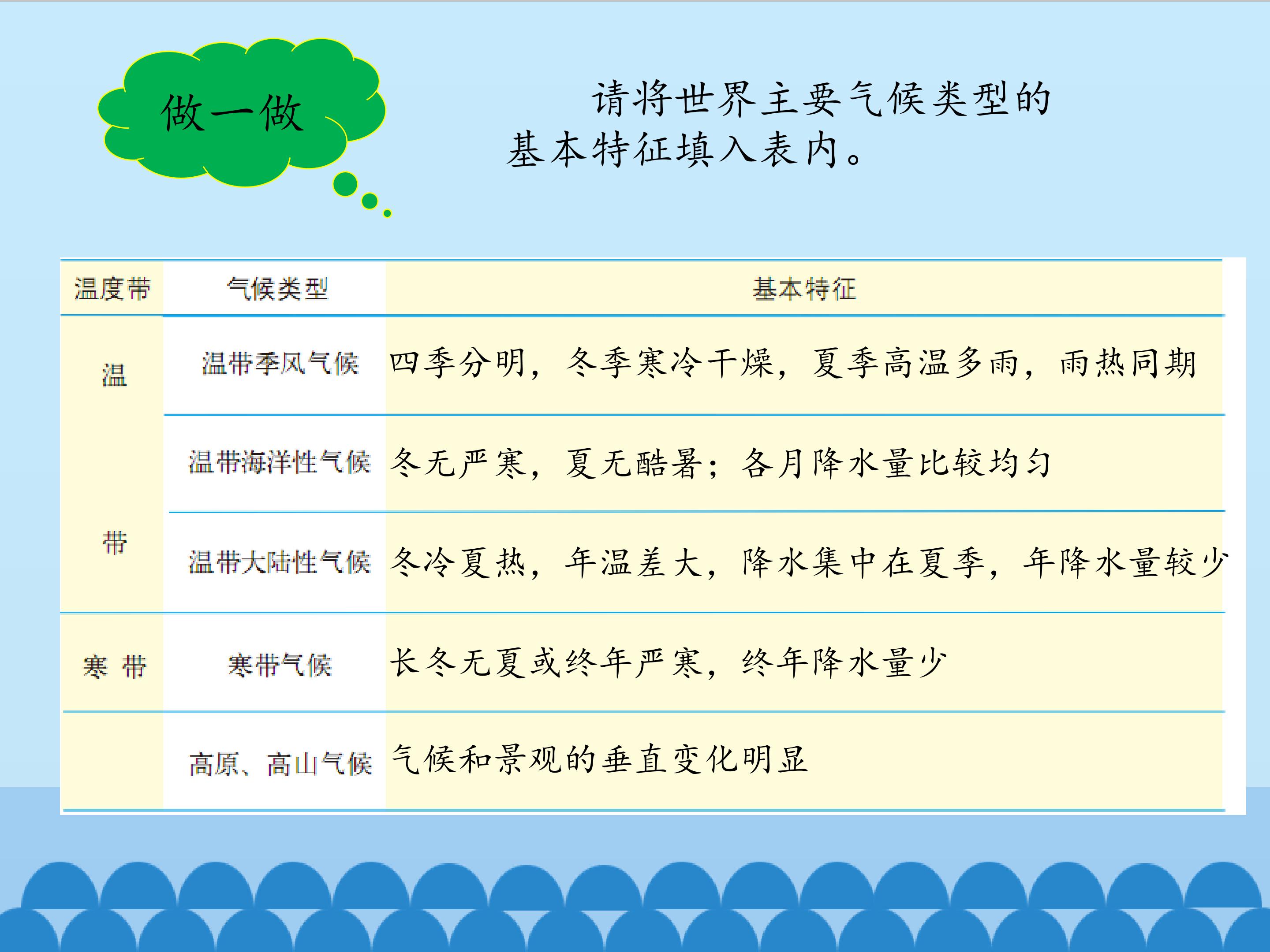 做一做

请将世界主要气候类型的基本特征填入表内。

| 温度带 | 气候类型 | 基本特征 |
|---|---|---|
| 温带 | 温带季风气候 | 四季分明，冬季寒冷干燥，夏季高温多雨，雨热同期 |
| | 温带海洋性气候 | 冬无严寒，夏无酷暑；各月降水量比较均匀 |
| | 温带大陆性气候 | 冬冷夏热，年温差大，降水集中在夏季，年降水量较少 |
| 寒 带 | 寒带气候 | 长冬无夏或终年严寒，终年降水量少 |
| | 高原、高山气候 | 气候和景观的垂直变化明显 |